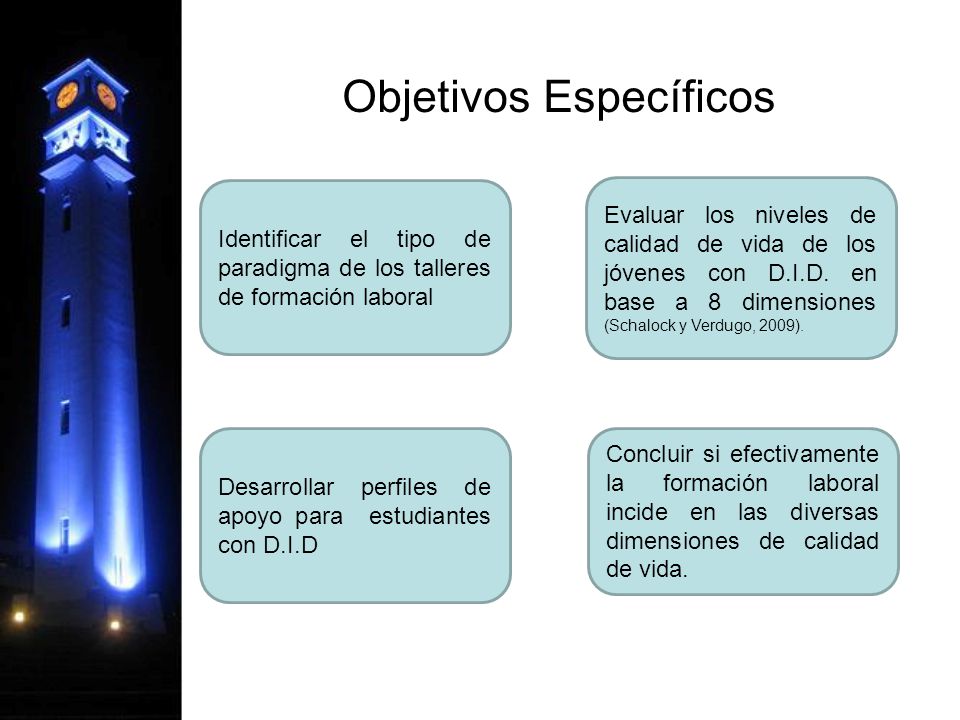 Objetivos Específicos

Identificar el tipo de paradigma de los talleres de formación laboral

Evaluar los niveles de calidad de vida de los jóvenes con D.I.D. en base a 8 dimensiones (Schalock y Verdugo, 2009).

Desarrollar perfiles de apoyo para estudiantes con D.I.D

Concluir si efectivamente la formación laboral incide en las diversas dimensiones de calidad de vida.